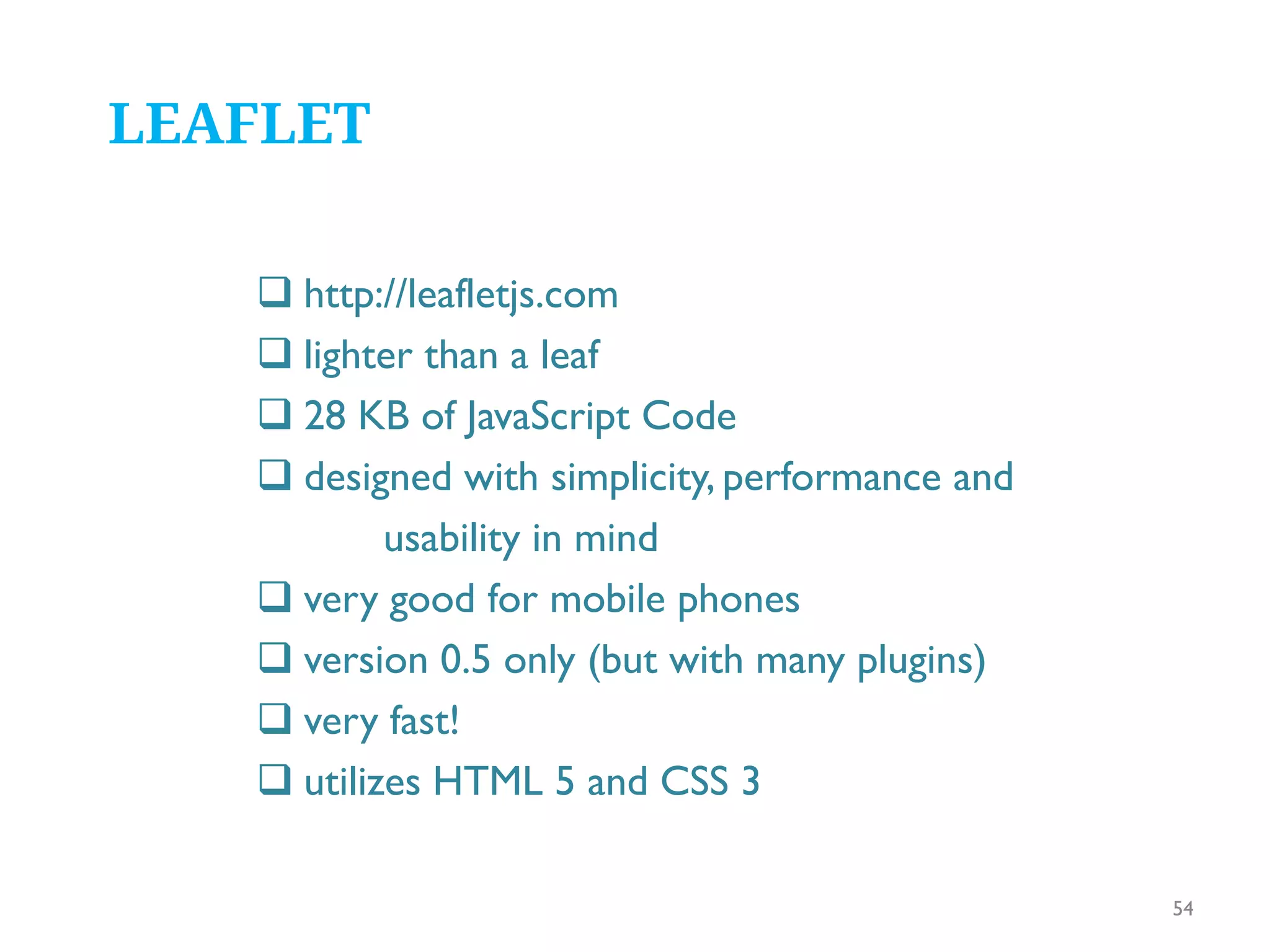 LEAFLET

❑ http://leafletjs.com
❑ lighter than a leaf
❑ 28 KB of JavaScript Code
❑ designed with simplicity, performance and usability in mind
❑ very good for mobile phones
❑ version 0.5 only (but with many plugins)
❑ very fast!
❑ utilizes HTML 5 and CSS 3

54